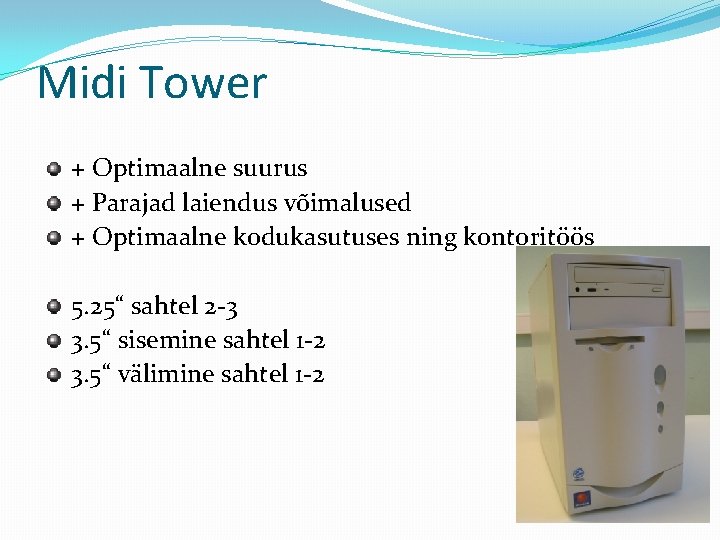 Midi Tower

+ Optimaalne suurus
+ Parajad laiendus võimalused
+ Optimaalne kodukasutuses ning kontoritöös

5.25“ sahtel 2-3
3.5“ sisemine sahtel 1-2
3.5“ välimine sahtel 1-2